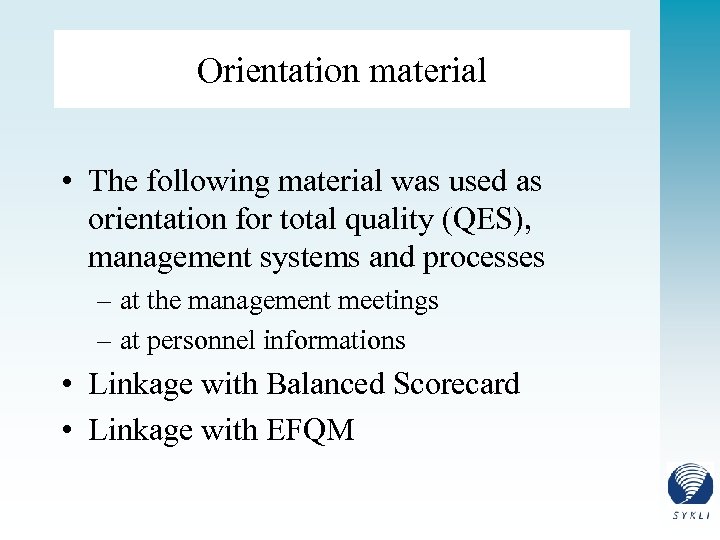 Orientation material

• The following material was used as orientation for total quality (QES), management systems and processes
– at the management meetings
– at personnel informations
• Linkage with Balanced Scorecard
• Linkage with EFQM

SYKLI